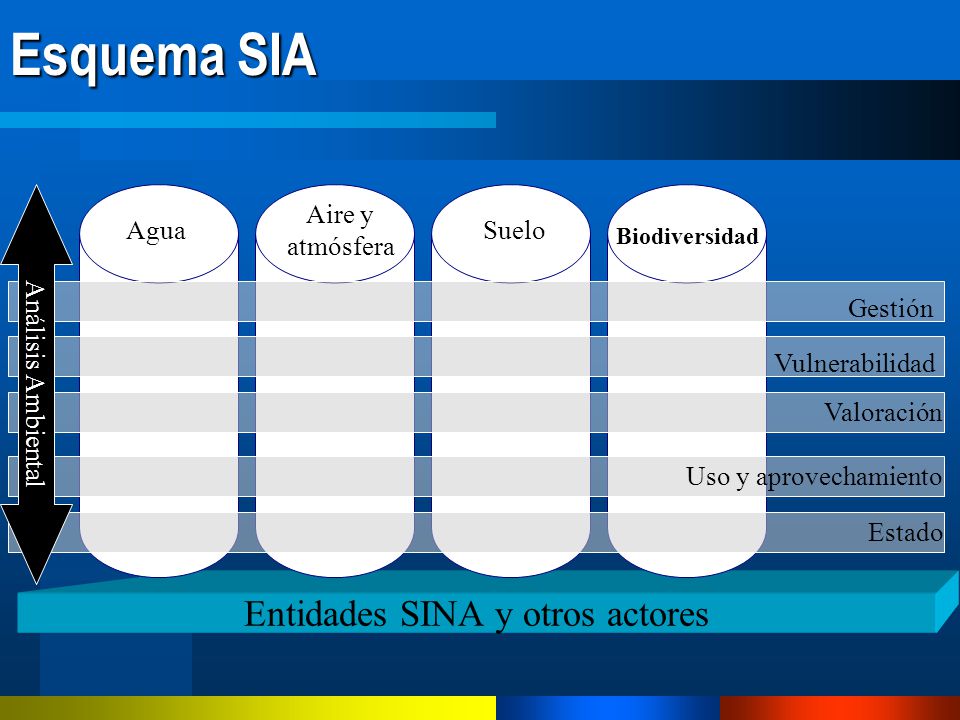 Esquema SIA

Análisis Ambiental

Agua

Aire y atmósfera

Suelo

Biodiversidad

Gestión

Vulnerabilidad

Valoración

Uso y aprovechamiento

Estado

Entidades SINA y otros actores